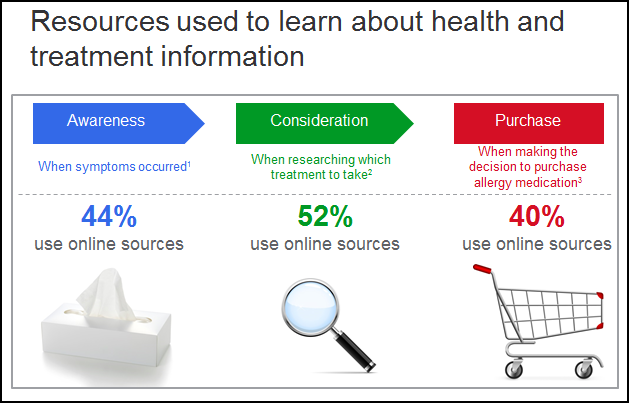 Resources used to learn about health and treatment information

Awareness

When symptoms occurred$^1$

44%
use online sources

Consideration

When researching which treatment to take$^2$

52%
use online sources

Purchase

When making the decision to purchase allergy medication$^3$

40%
use online sources